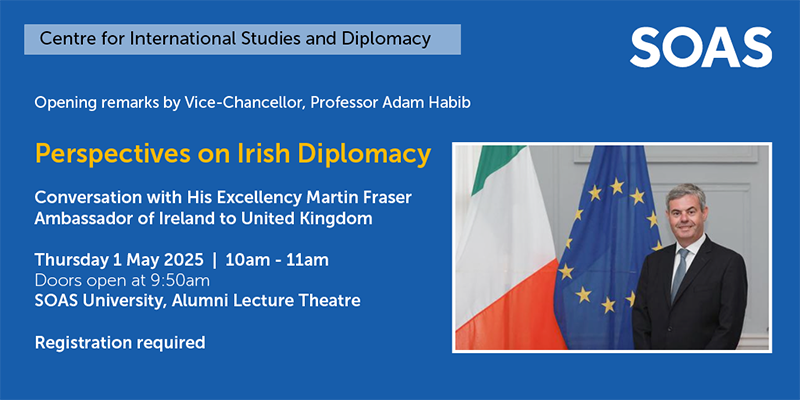 Centre for International Studies and Diplomacy

SOAS

Opening remarks by Vice-Chancellor, Professor Adam Habib

Perspectives on Irish Diplomacy

Conversation with His Excellency Martin Fraser
Ambassador of Ireland to United Kingdom

Thursday 1 May 2025 | 10am - 11am
Doors open at 9:50am
SOAS University, Alumni Lecture Theatre

Registration required